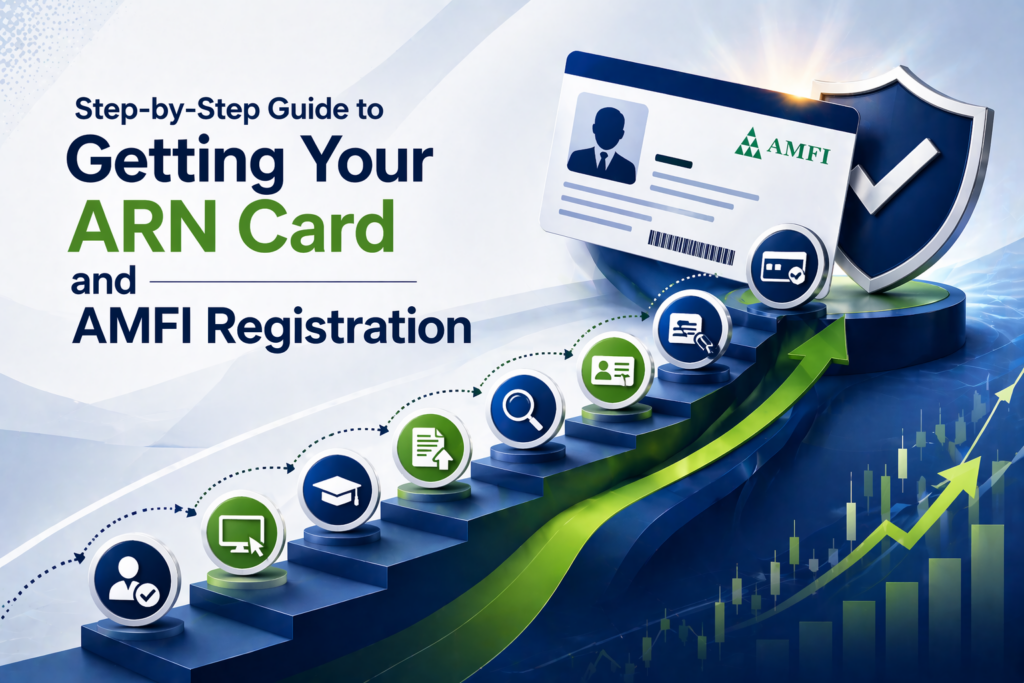 Step-by-Step Guide to
Getting Your
ARN Card
and
AMFI Registration

AMFI